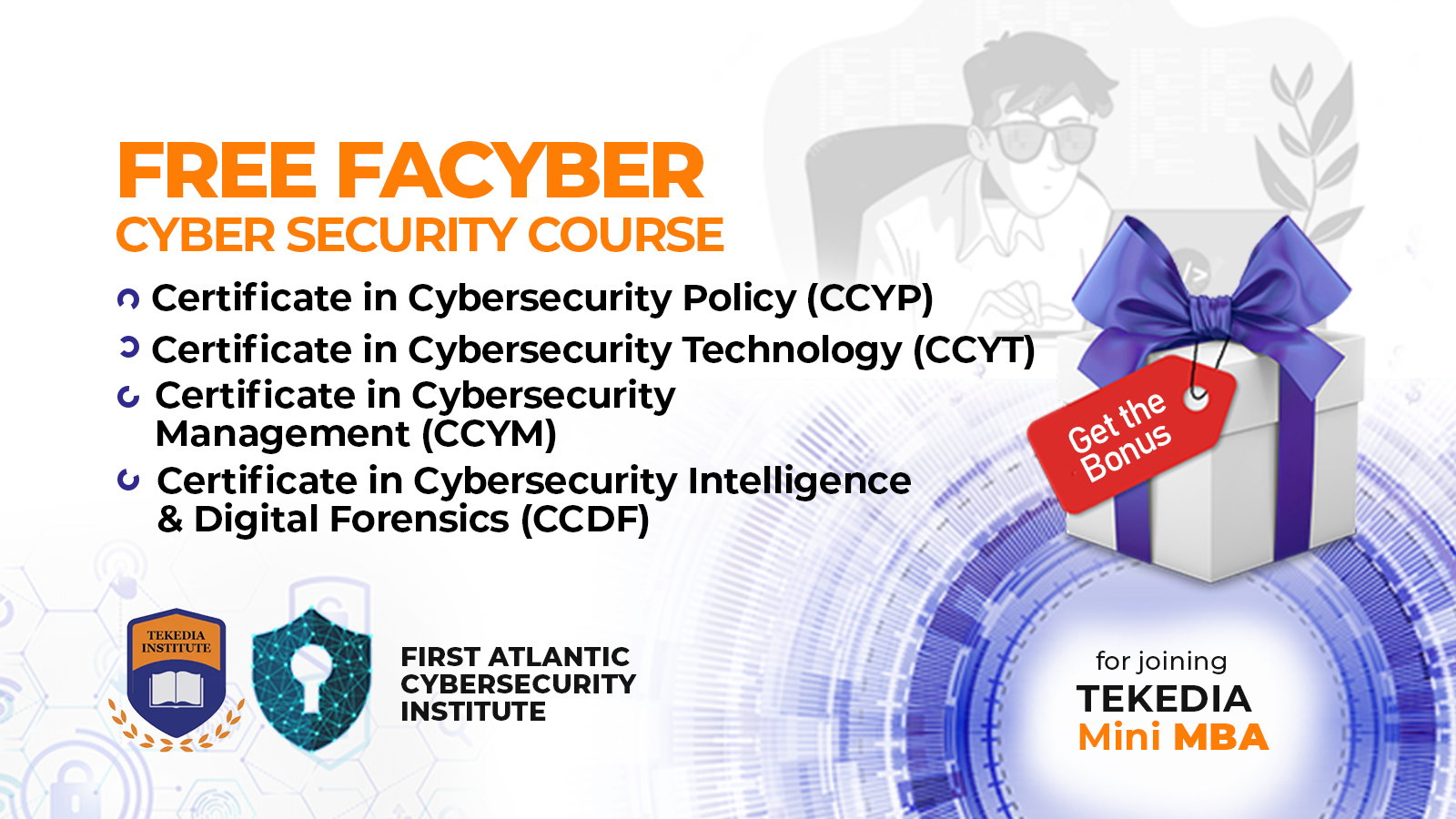 FREE FACYBER
CYBER SECURITY COURSE

Certificate in Cybersecurity Policy (CCYP)
Certificate in Cybersecurity Technology (CCYT)
Certificate in Cybersecurity Management (CCYM)
Certificate in Cybersecurity Intelligence & Digital Forensics (CCDF)

Get the Bonus

TEKEDIA INSTITUTE

FIRST ATLANTIC CYBERSECURITY INSTITUTE

for joining
TEKEDIA
Mini MBA